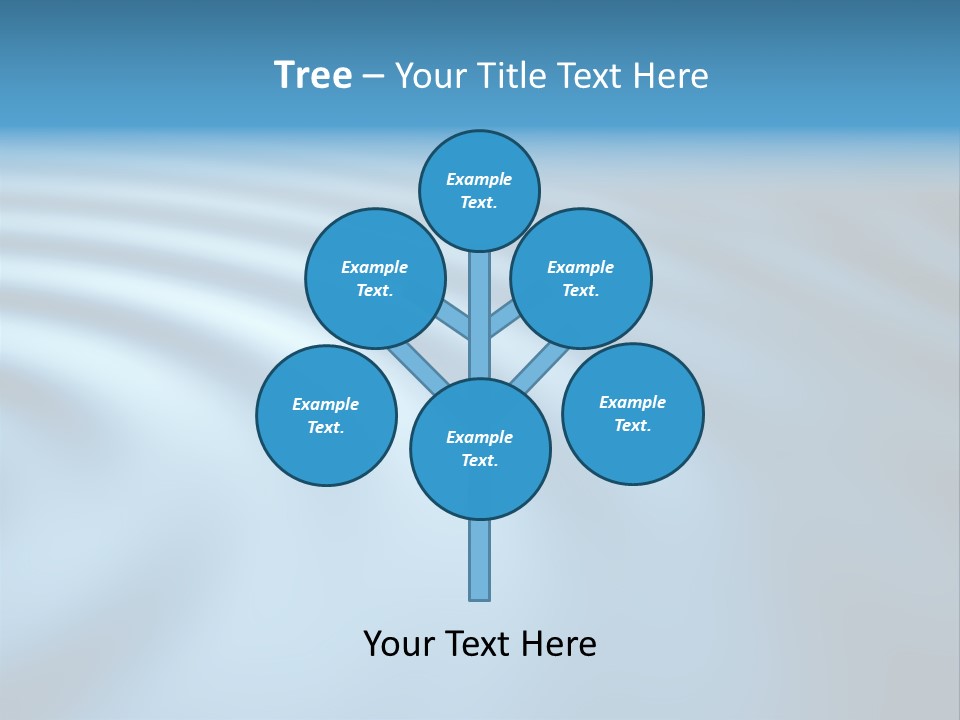 Tree – Your Title Text Here

Example Text.

Example Text.

Example Text.

Example Text.

Example Text.

Example Text.

Your Text Here